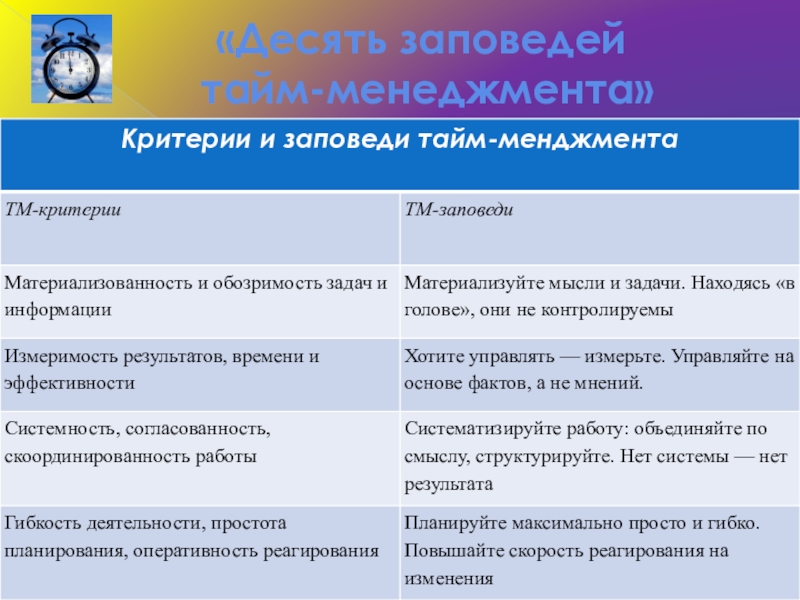 «Десять заповедей тайм-менеджмента»

| Критерии и заповеди тайм-менджмента | |
|---|---|
| ТМ-критерии | ТМ-заповеди |
| Материализованность и обозримость задач и информации | Материализуйте мысли и задачи. Находясь «в голове», они не контролируемы |
| Измеримость результатов, времени и эффективности | Хотите управлять — измерьте. Управляйте на основе фактов, а не мнений. |
| Системность, согласованность, скоординированность работы | Систематизируйте работу: объединяйте по смыслу, структурируйте. Нет системы — нет результата |
| Гибкость деятельности, простота планирования, оперативность реагирования | Планируйте максимально просто и гибко. Повышайте скорость реагирования на изменения |